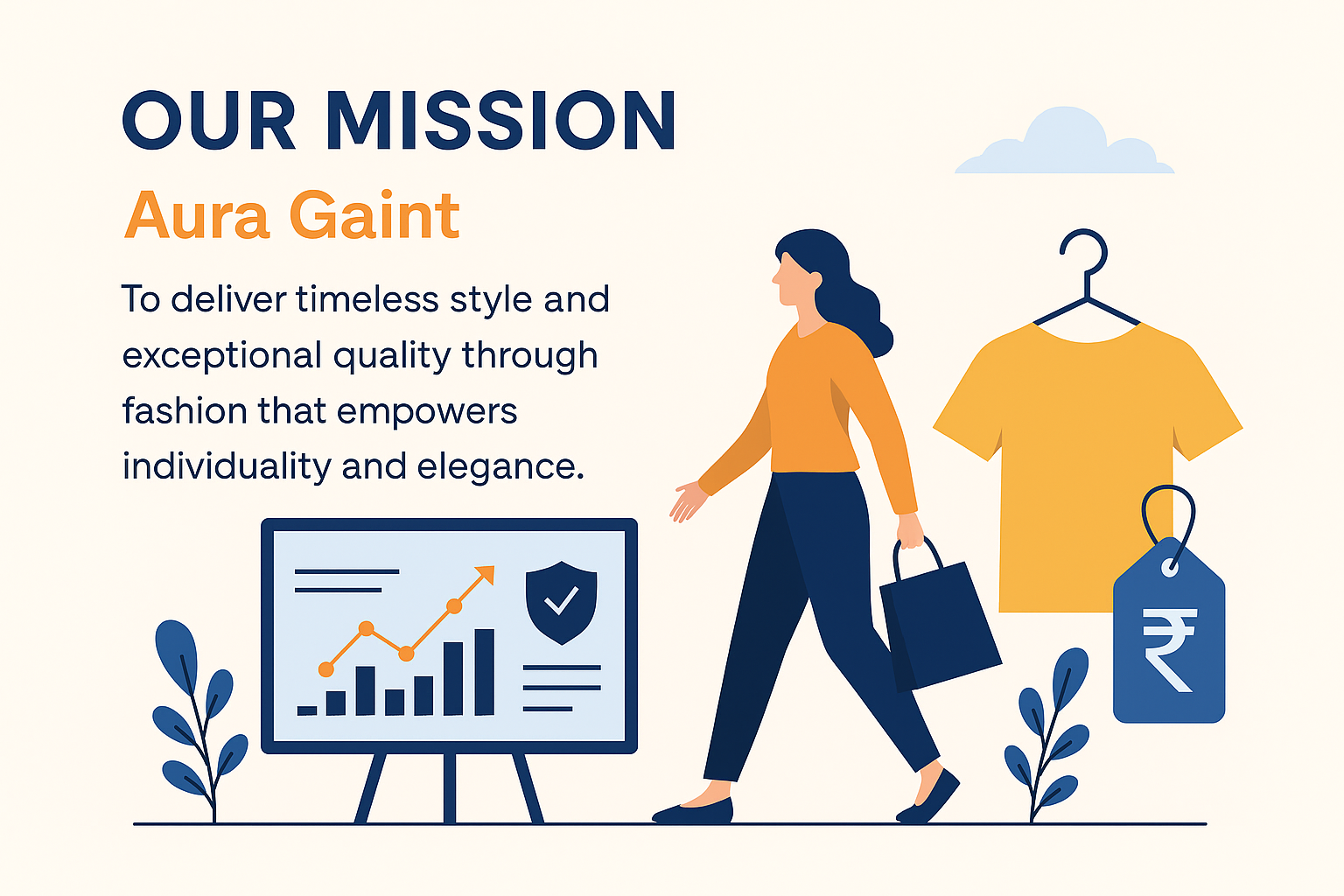 OUR MISSION

Aura Gaint

To deliver timeless style and exceptional quality through fashion that empowers individuality and elegance.

₹